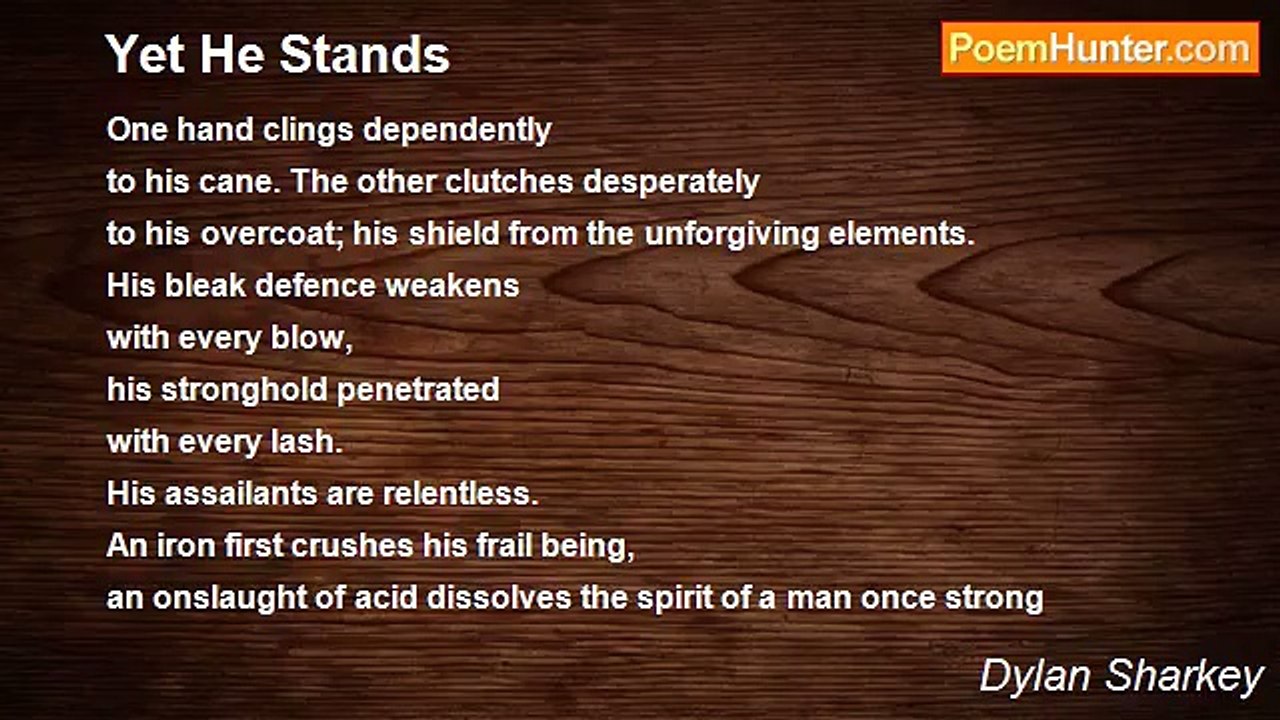 Yet He Stands

PoemHunter.com

One hand clings dependently
to his cane. The other clutches desperately
to his overcoat; his shield from the unforgiving elements.
His bleak defence weakens
with every blow,
his stronghold penetrated
with every lash.
His assailants are relentless.
An iron first crushes his frail being,
an onslaught of acid dissolves the spirit of a man once strong

Dylan Sharkey